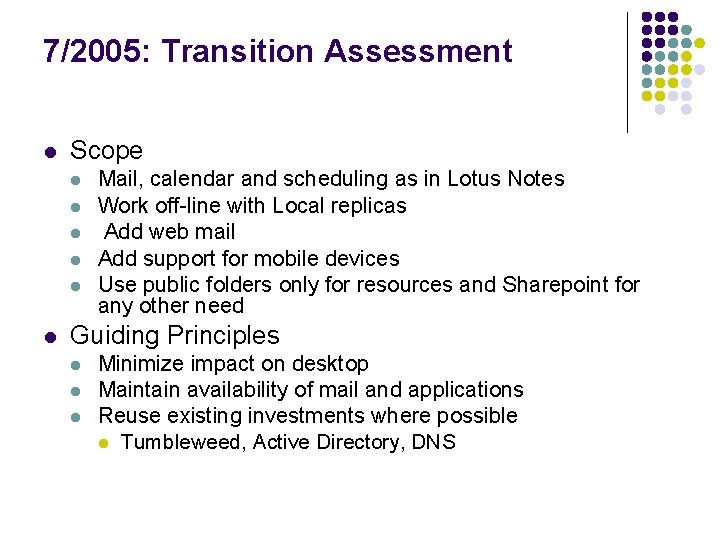 7/2005: Transition Assessment

- Scope
  - Mail, calendar and scheduling as in Lotus Notes
  - Work off-line with Local replicas
  - Add web mail
  - Add support for mobile devices
  - Use public folders only for resources and Sharepoint for any other need
- Guiding Principles
  - Minimize impact on desktop
  - Maintain availability of mail and applications
  - Reuse existing investments where possible
    - Tumbleweed, Active Directory, DNS